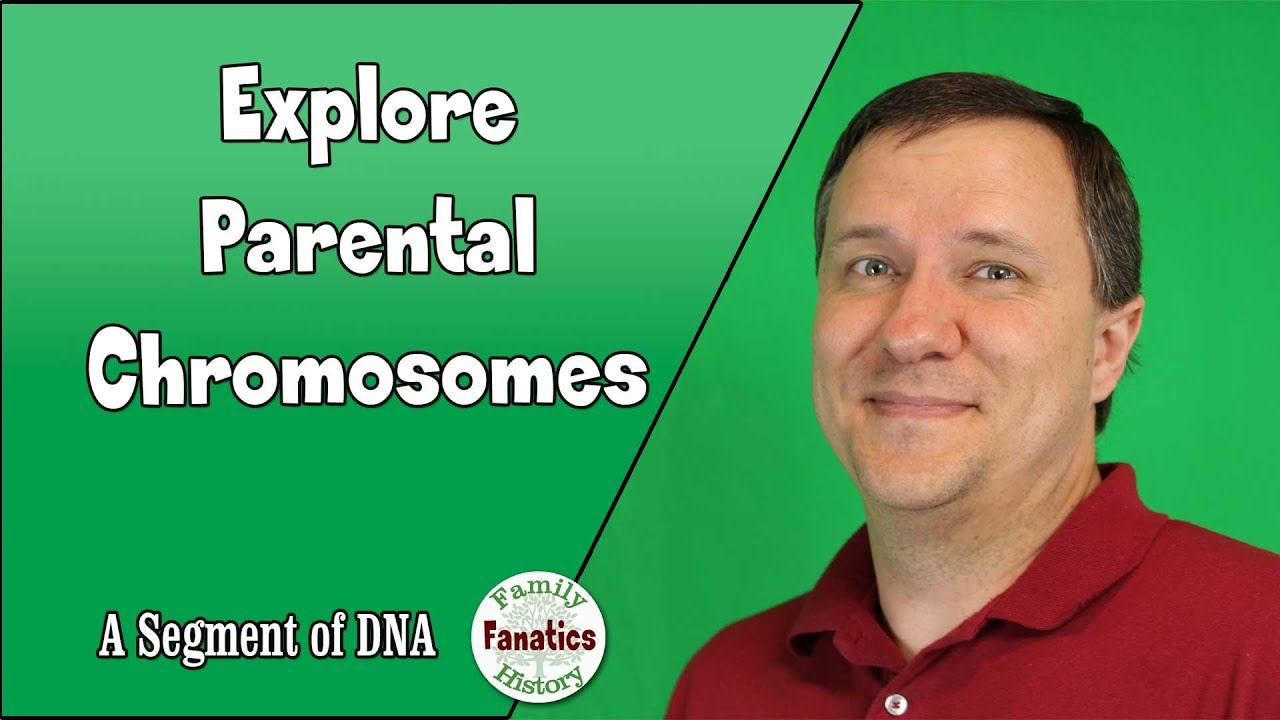 Explore Parental Chromosomes

A Segment of DNA

Family Fanatics History